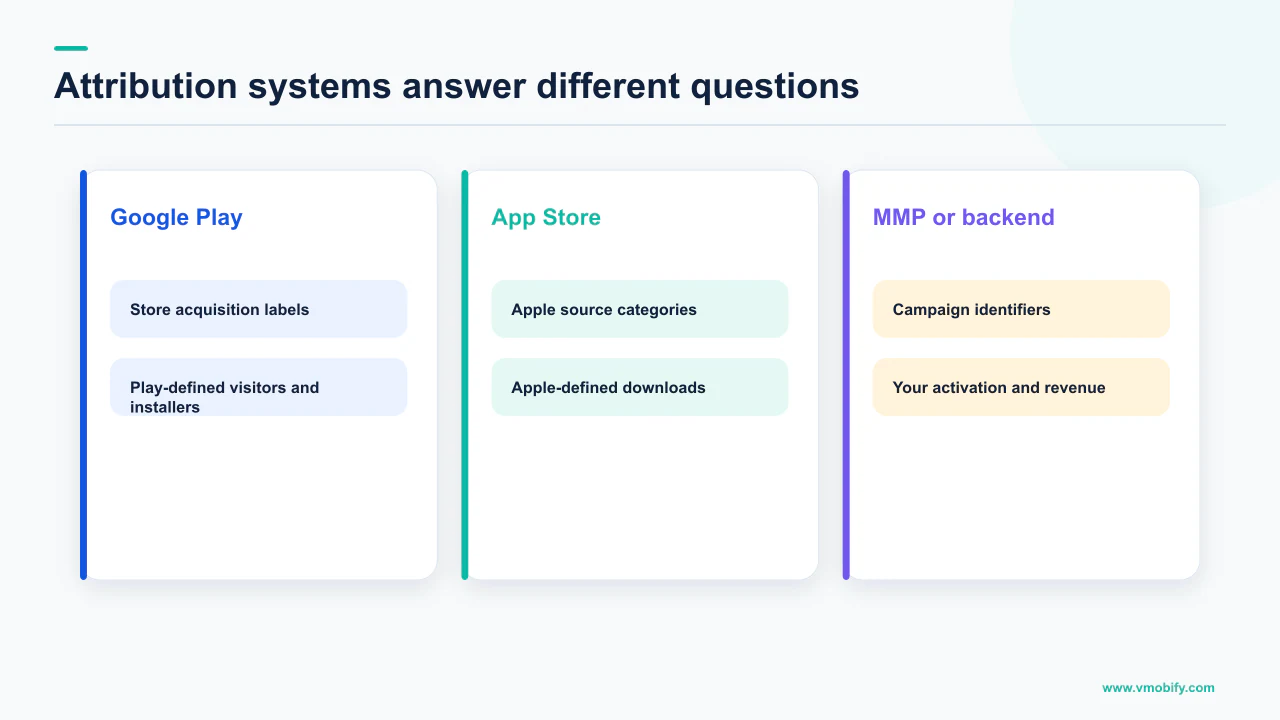 Attribution systems answer different questions

Google Play

Store acquisition labels

Play-defined visitors and installers

App Store

Apple source categories

Apple-defined downloads

MMP or backend

Campaign identifiers

Your activation and revenue

www.vmobify.com